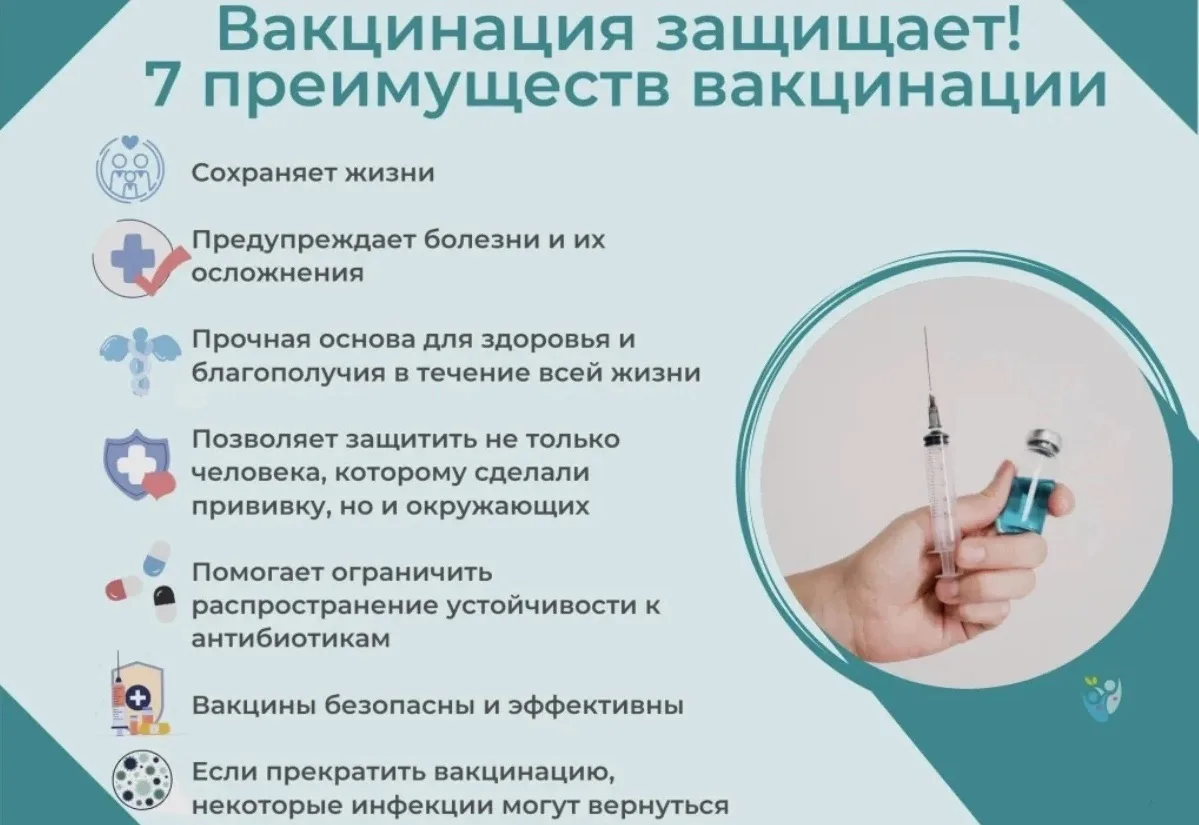 Вакцинация защищает!
7 преимуществ вакцинации

Сохраняет жизни

Предупреждает болезни и их осложнения

Прочная основа для здоровья и благополучия в течение всей жизни

Позволяет защитить не только человека, которому сделали прививку, но и окружающих

Помогает ограничить распространение устойчивости к антибиотикам

Вакцины безопасны и эффективны

Если прекратить вакцинацию, некоторые инфекции могут вернуться